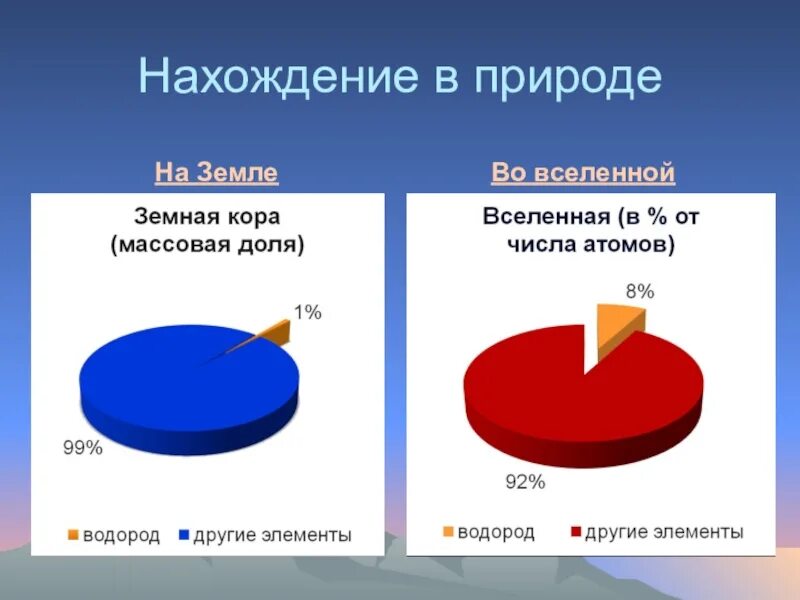 Нахождение в природе

На Земле

Земная кора (массовая доля)

1%

99%

водород другие элементы

Во вселенной

Вселенная (в % от числа атомов)

8%

92%

водород другие элементы